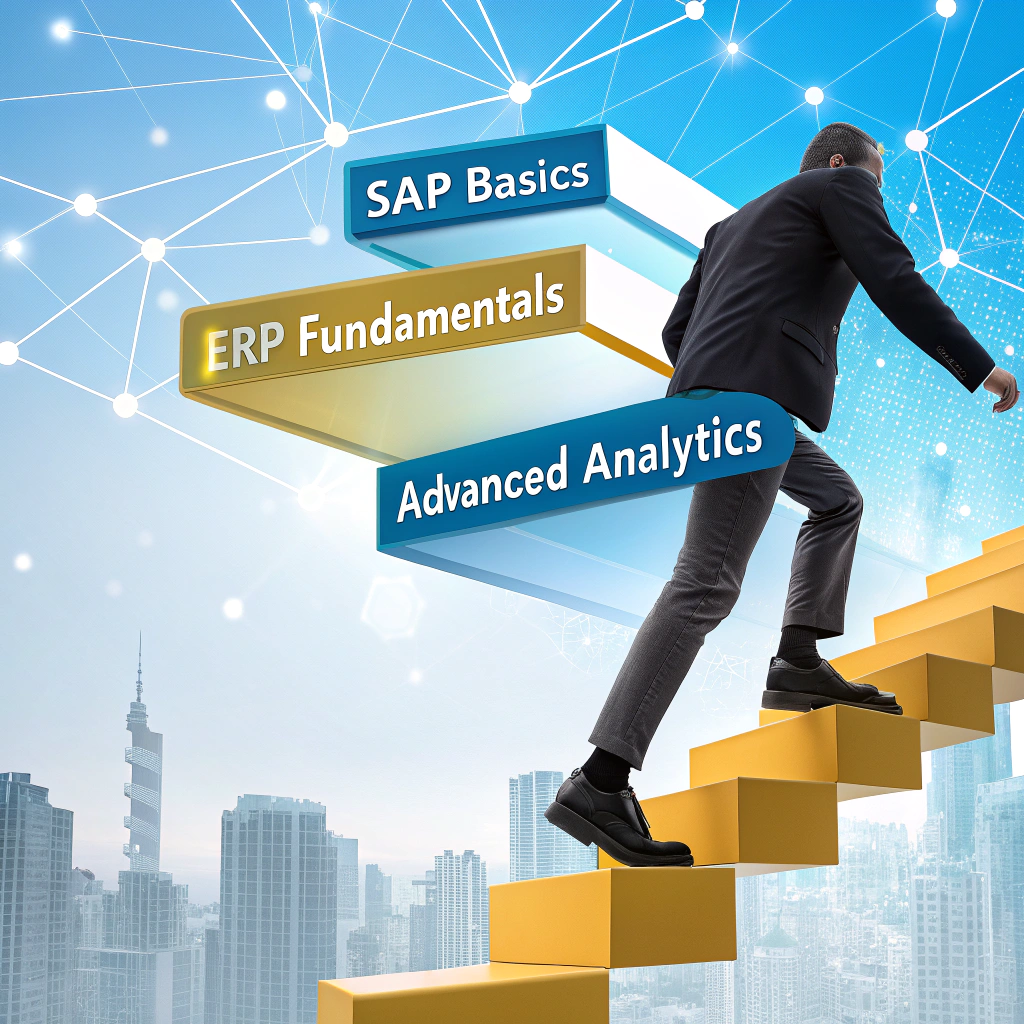 SAP Basics

ERP Fundamentals

Advanced Analytics